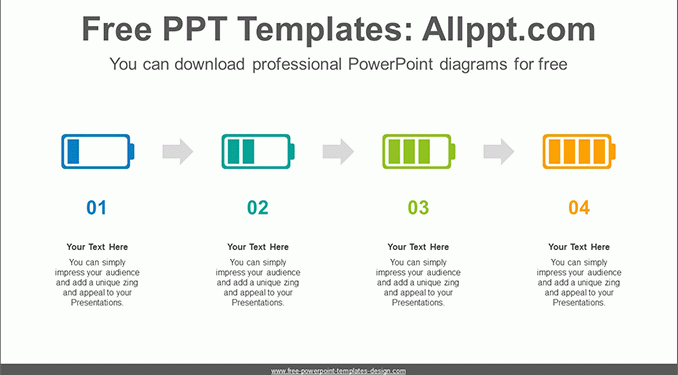 Free PPT Templates: Allppt.com

You can download professional PowerPoint diagrams for free

01

Your Text Here

You can simply impress your audience and add a unique zing and appeal to your Presentations.

02

Your Text Here

You can simply impress your audience and add a unique zing and appeal to your Presentations.

03

Your Text Here

You can simply impress your audience and add a unique zing and appeal to your Presentations.

04

Your Text Here

You can simply impress your audience and add a unique zing and appeal to your Presentations.

www.free-powerpoint-templates-design.com